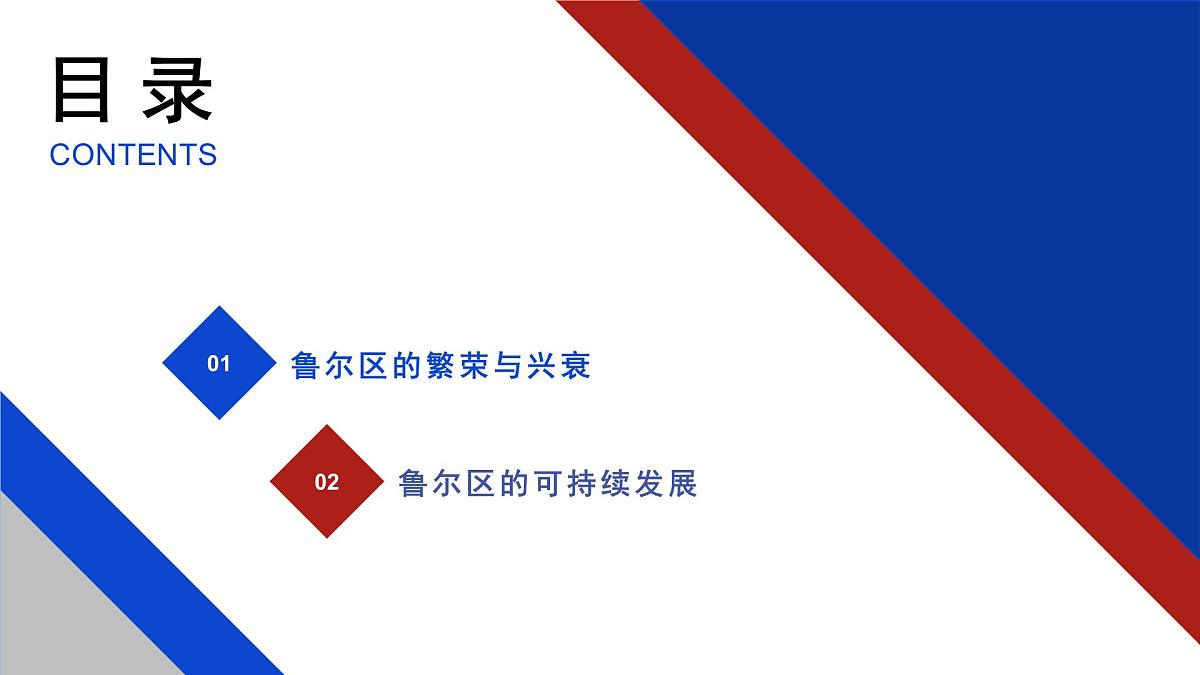 目录
CONTENTS

01 鲁尔区的繁荣与兴衰

02 鲁尔区的可持续发展